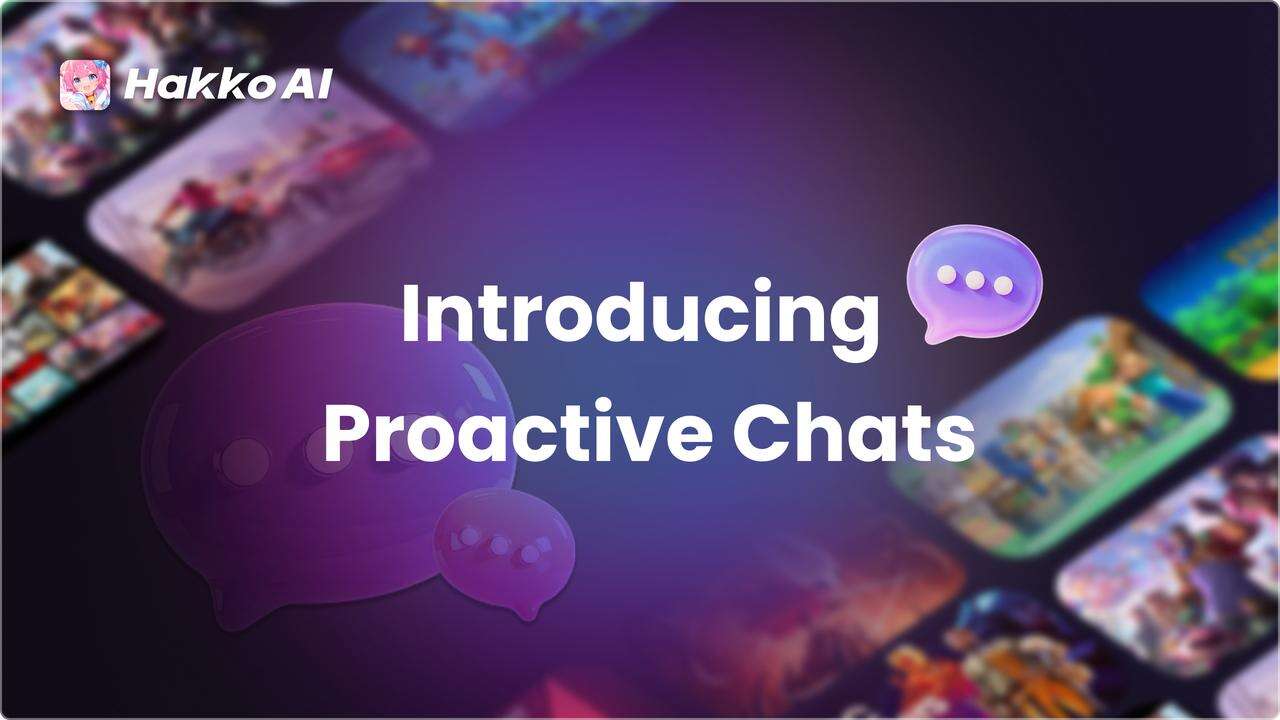 Hakko AI

Introducing Proactive Chats